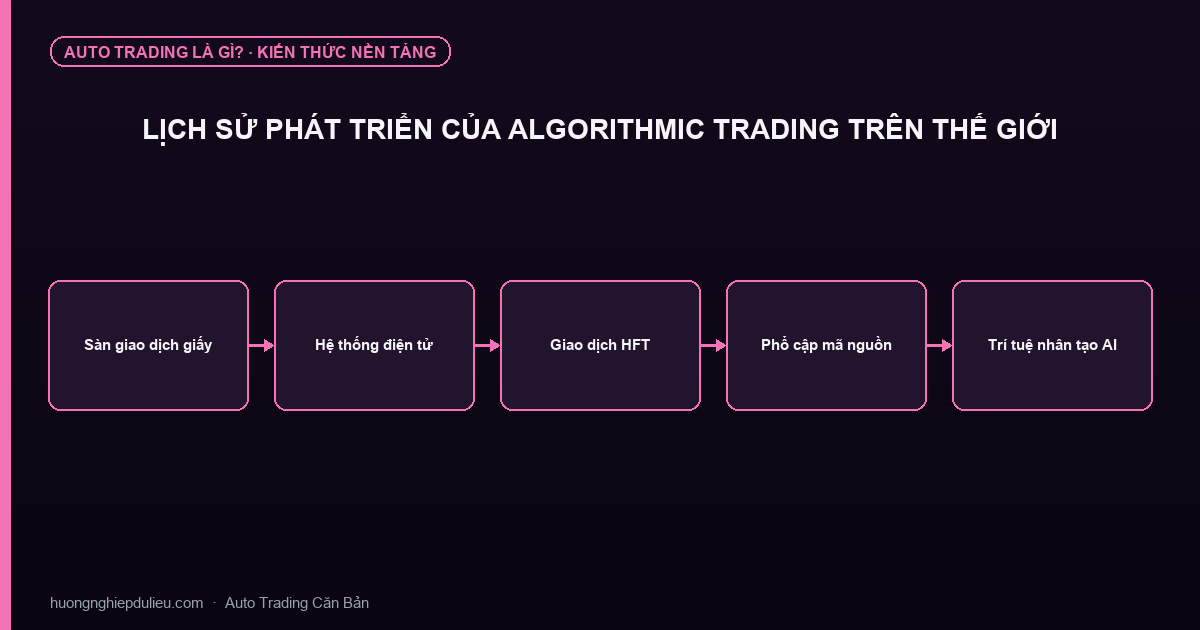 AUTO TRADING LÀ GÌ? · KIẾN THỨC NỀN TẢNG

LỊCH SỬ PHÁT TRIỂN CỦA ALGORITHMIC TRADING TRÊN THẾ GIỚI

Sàn giao dịch giấy

Hệ thống điện tử

Giao dịch HFT

Phổ cập mã nguồn

Trí tuệ nhân tạo AI

huongnghiepdulieu.com · Auto Trading Căn Bản